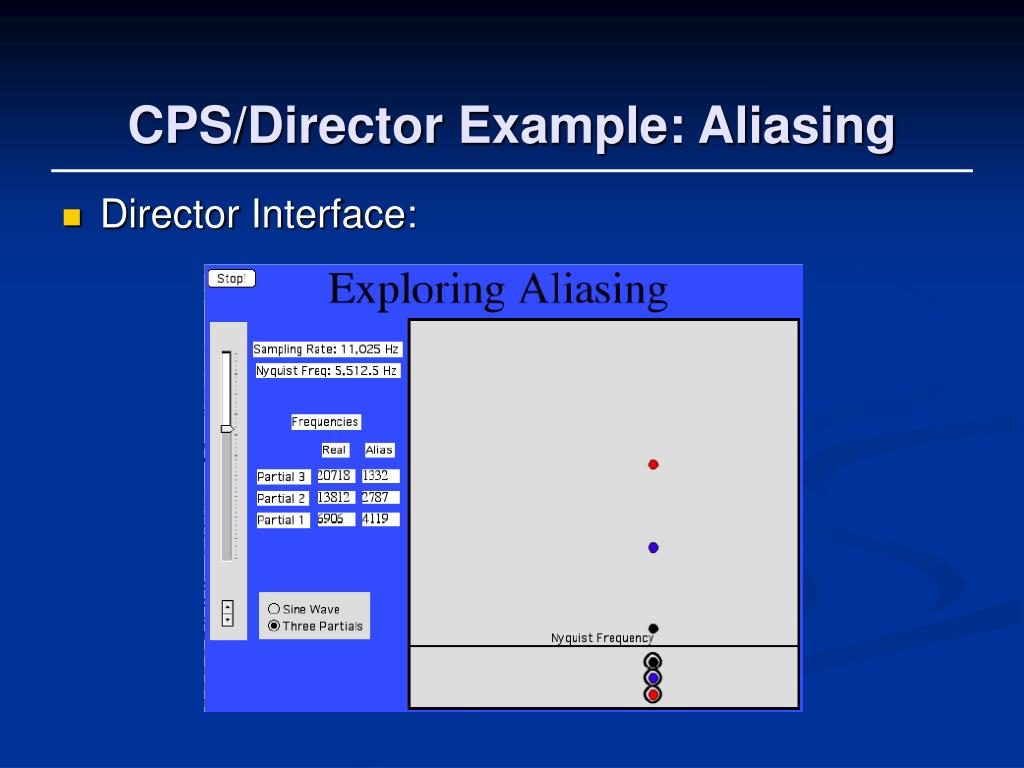 CPS/Director Example: Aliasing

Director Interface:

Stop!

Exploring Aliasing

Sampling Rate: 11,025 Hz

Nyquist Freq: 5,512.5 Hz

Frequencies

| | Real | Alias |
|---|---|---|
| Partial 3 | 20718 | 1332 |
| Partial 2 | 13812 | 2787 |
| Partial 1 | 6906 | 4119 |

Sine Wave

Three Partials

Nyquist Frequency